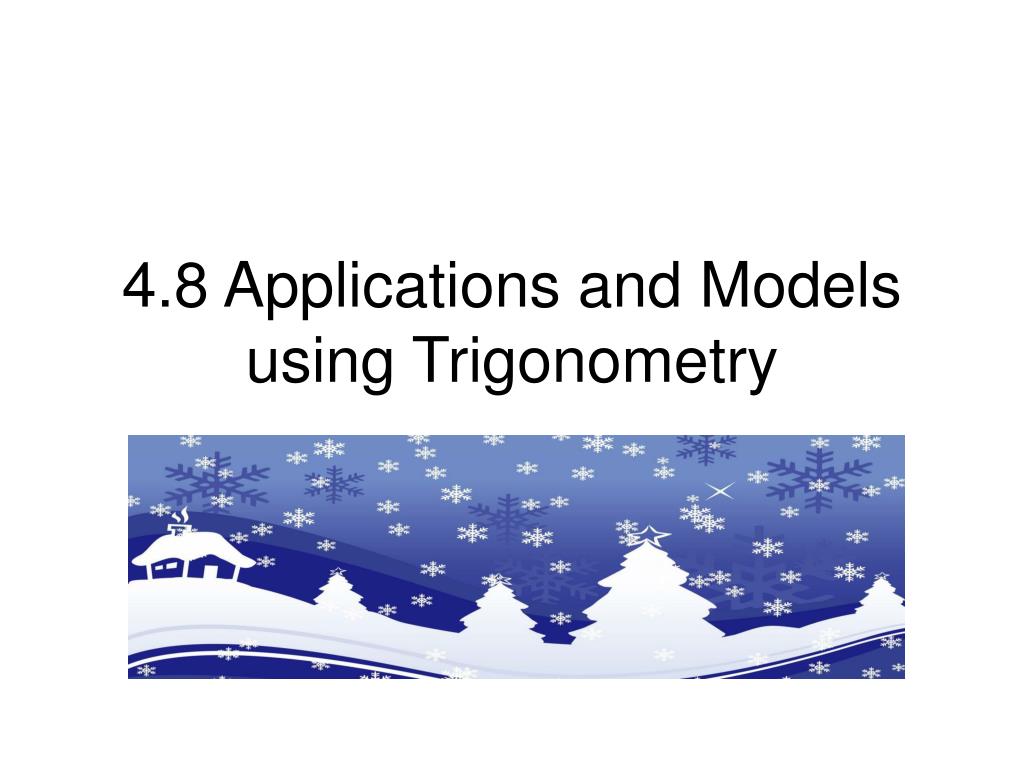 4.8 Applications and Models using Trigonometry